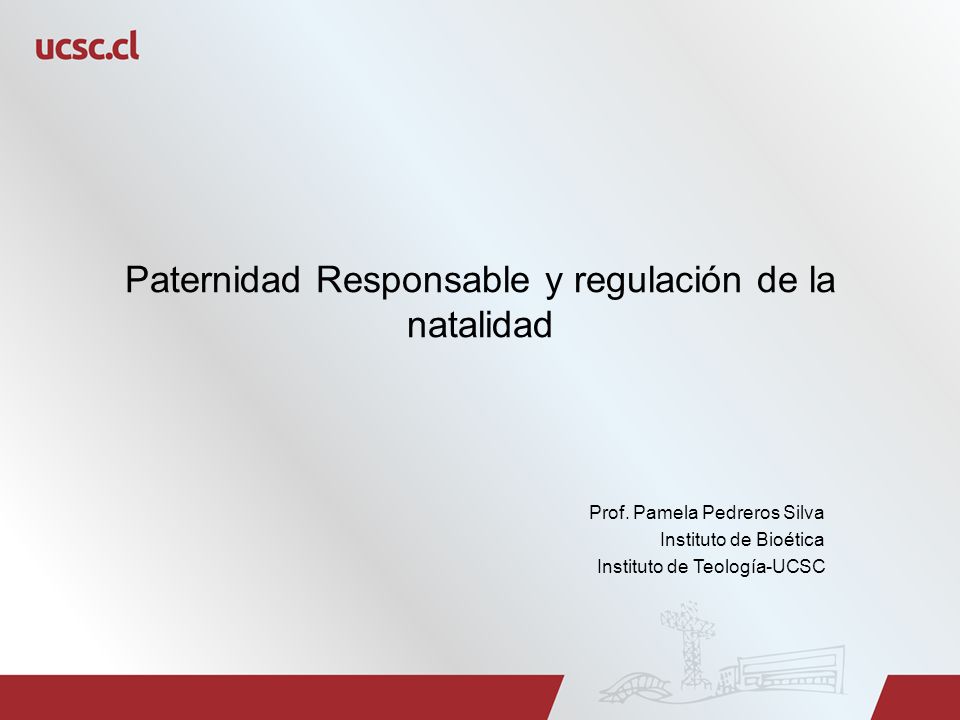 ucsc.cl

Paternidad Responsable y regulación de la natalidad

Prof. Pamela Pedreros Silva
Instituto de Bioética
Instituto de Teología-UCSC